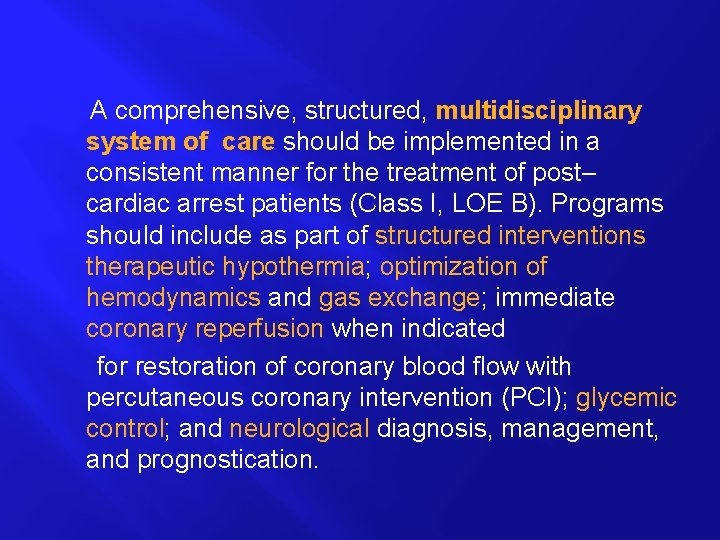 A comprehensive, structured, multidisciplinary system of care should be implemented in a consistent manner for the treatment of post–cardiac arrest patients (Class I, LOE B). Programs should include as part of structured interventions therapeutic hypothermia; optimization of hemodynamics and gas exchange; immediate coronary reperfusion when indicated

for restoration of coronary blood flow with percutaneous coronary intervention (PCI); glycemic control; and neurological diagnosis, management, and prognostication.